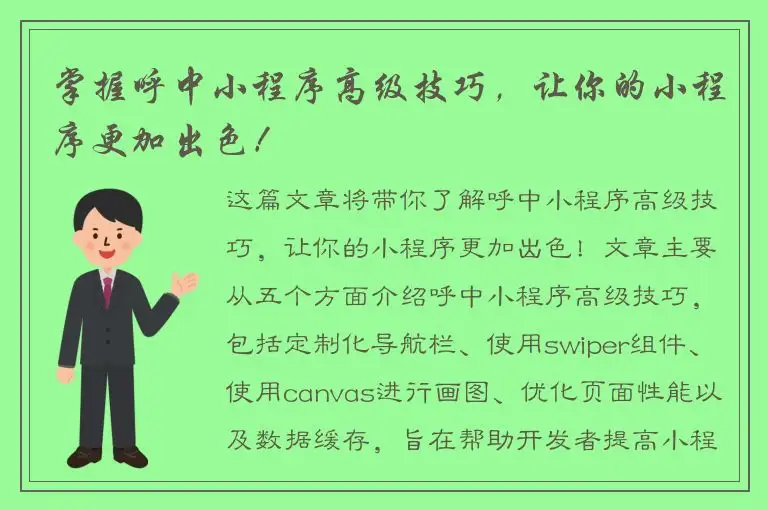 掌握呼中小程序高级技巧，让你的小程序更加出色！

这篇文章将带你了解呼中小程序高级技巧，让你的小程序更加出色！文章主要从五个方面介绍呼中小程序高级技巧，包括定制化导航栏、使用swiper组件、使用canvas进行画图、优化页面性能以及数据缓存，旨在帮助开发者提高小程